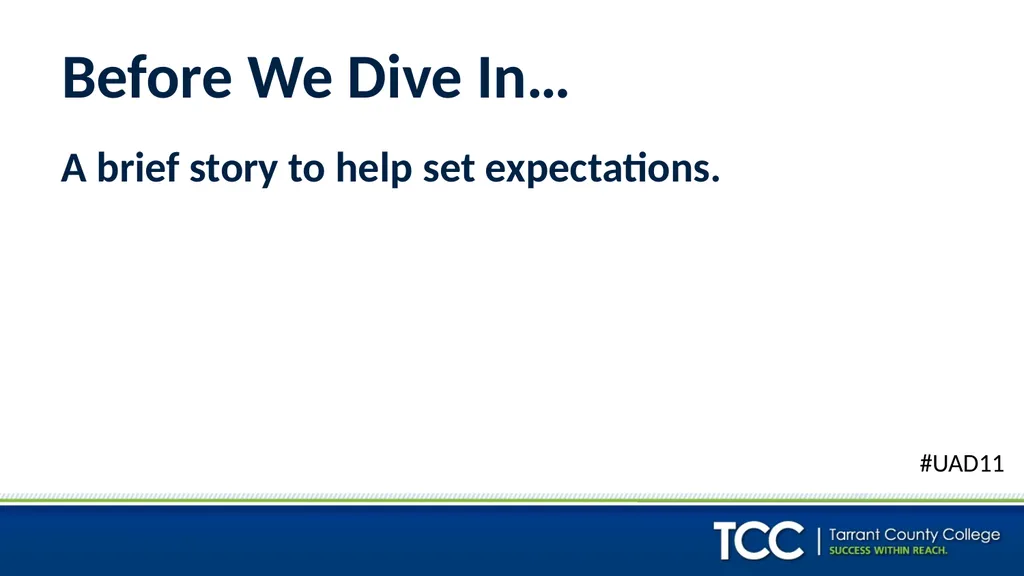 Before We Dive In…

A brief story to help set expectations.

#UAD11

TCC | Tarrant County College
SUCCESS WITHIN REACH.